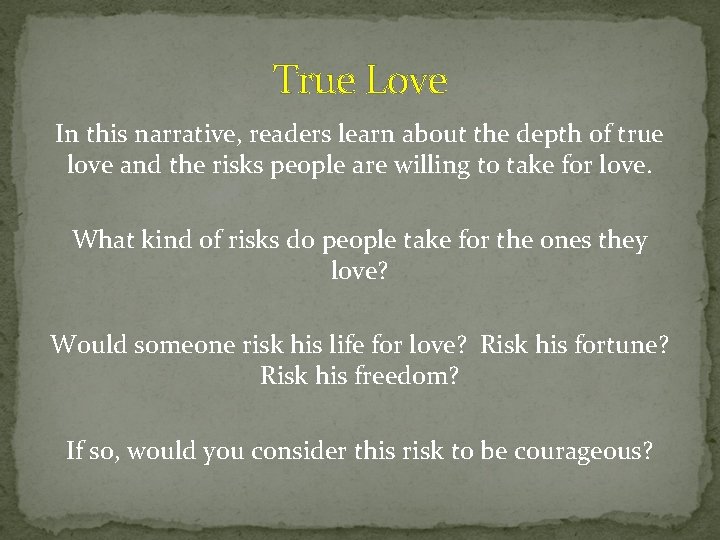 True Love

In this narrative, readers learn about the depth of true love and the risks people are willing to take for love.

What kind of risks do people take for the ones they love?

Would someone risk his life for love? Risk his fortune? Risk his freedom?

If so, would you consider this risk to be courageous?